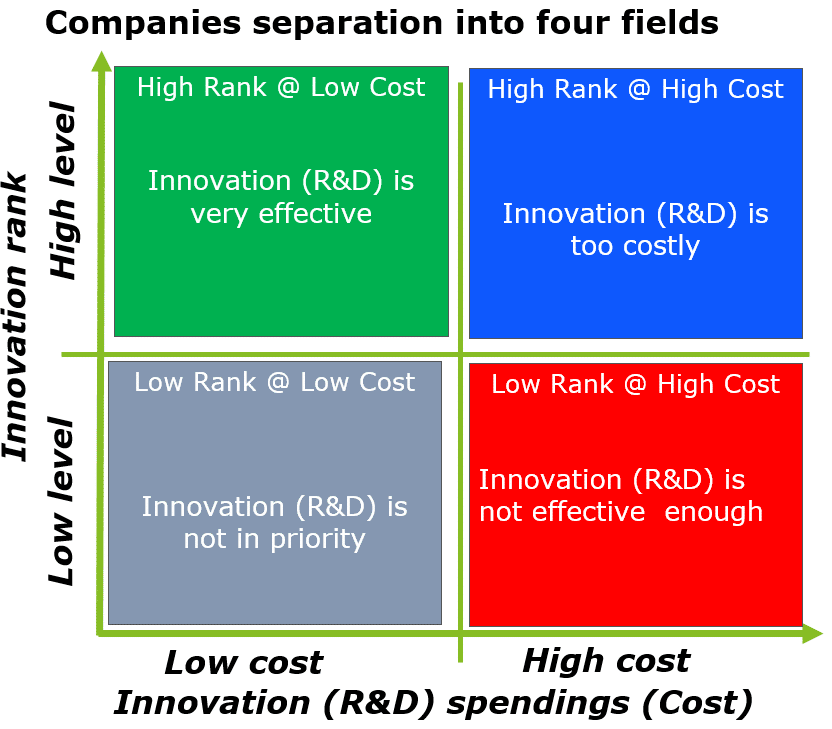 Companies separation into four fields

Innovation rank

High level

Low level

High Rank @ Low Cost

Innovation (R&D) is very effective

High Rank @ High Cost

Innovation (R&D) is too costly

Low Rank @ Low Cost

Innovation (R&D) is not in priority

Low Rank @ High Cost

Innovation (R&D) is not effective enough

Low cost

High cost

Innovation (R&D) spendings (Cost)